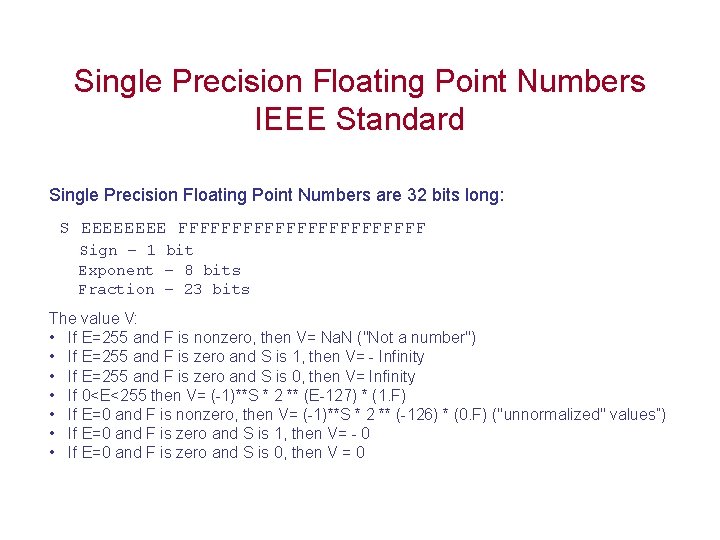 Single Precision Floating Point Numbers
IEEE Standard

Single Precision Floating Point Numbers are 32 bits long:

S EEEEEEEE FFFFFFFFFFFFFFFFFFFFFFF
Sign – 1 bit
Exponent – 8 bits
Fraction – 23 bits

The value V:
• If E=255 and F is nonzero, then V= NaN ("Not a number")
• If E=255 and F is zero and S is 1, then V= - Infinity
• If E=255 and F is zero and S is 0, then V= Infinity
• If 0<E<255 then V= (-1)**S * 2 ** (E-127) * (1.F)
• If E=0 and F is nonzero, then V= (-1)**S * 2 ** (-126) * (0.F) ("unnormalized" values")
• If E=0 and F is zero and S is 1, then V= - 0
• If E=0 and F is zero and S is 0, then V = 0